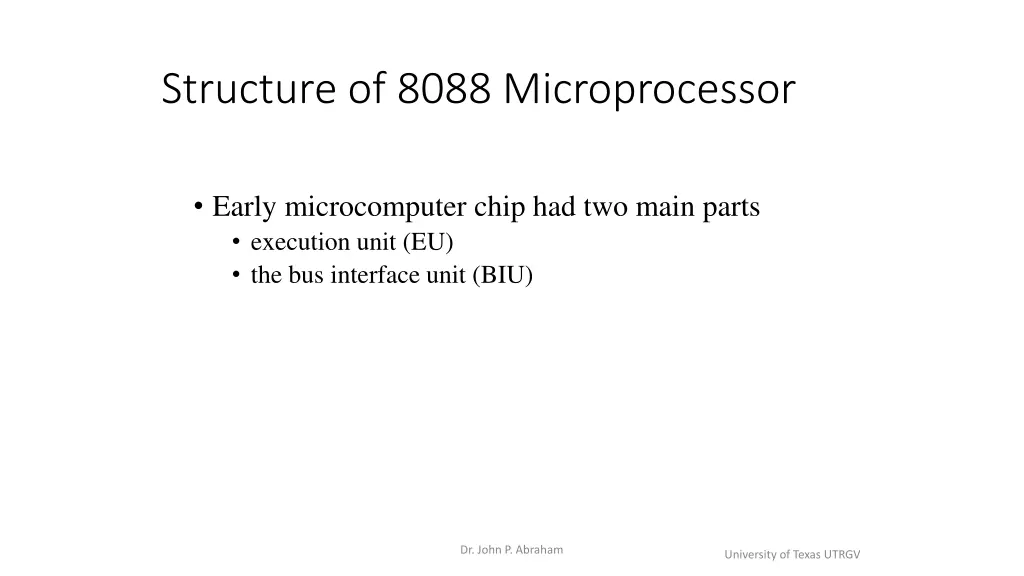 Structure of 8088 Microprocessor

• Early microcomputer chip had two main parts
• execution unit (EU)
• the bus interface unit (BIU)

Dr. John P. Abraham

University of Texas UTRGV